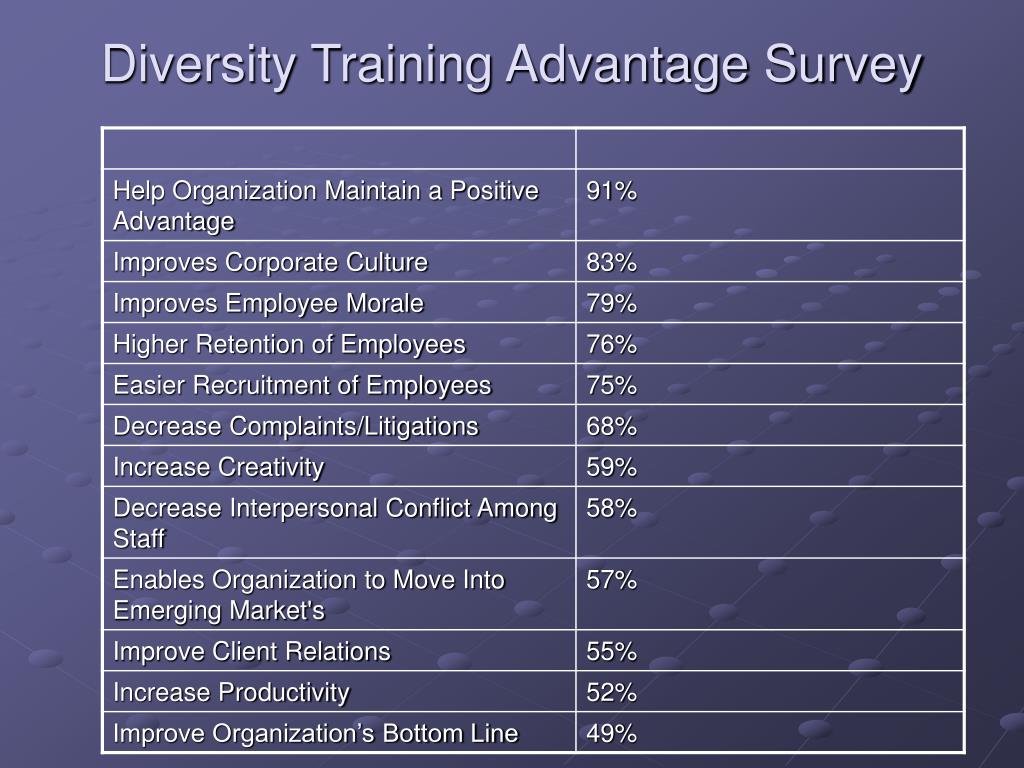 Diversity Training Advantage Survey

| | |
|---|---|
| Help Organization Maintain a Positive Advantage | 91% |
| Improves Corporate Culture | 83% |
| Improves Employee Morale | 79% |
| Higher Retention of Employees | 76% |
| Easier Recruitment of Employees | 75% |
| Decrease Complaints/Litigations | 68% |
| Increase Creativity | 59% |
| Decrease Interpersonal Conflict Among Staff | 58% |
| Enables Organization to Move Into Emerging Market's | 57% |
| Improve Client Relations | 55% |
| Increase Productivity | 52% |
| Improve Organization’s Bottom Line | 49% |